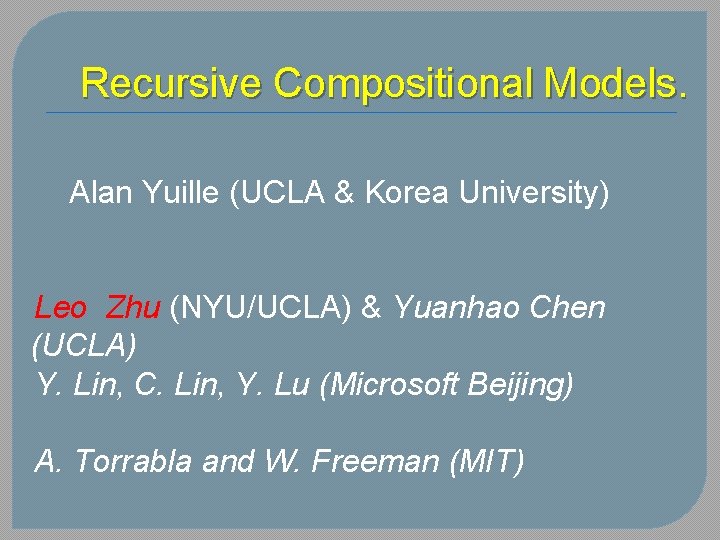 Recursive Compositional Models.

Alan Yuille (UCLA & Korea University)

Leo Zhu (NYU/UCLA) & Yuanhao Chen (UCLA)
Y. Lin, C. Lin, Y. Lu (Microsoft Beijing)

A. Torrabla and W. Freeman (MIT)